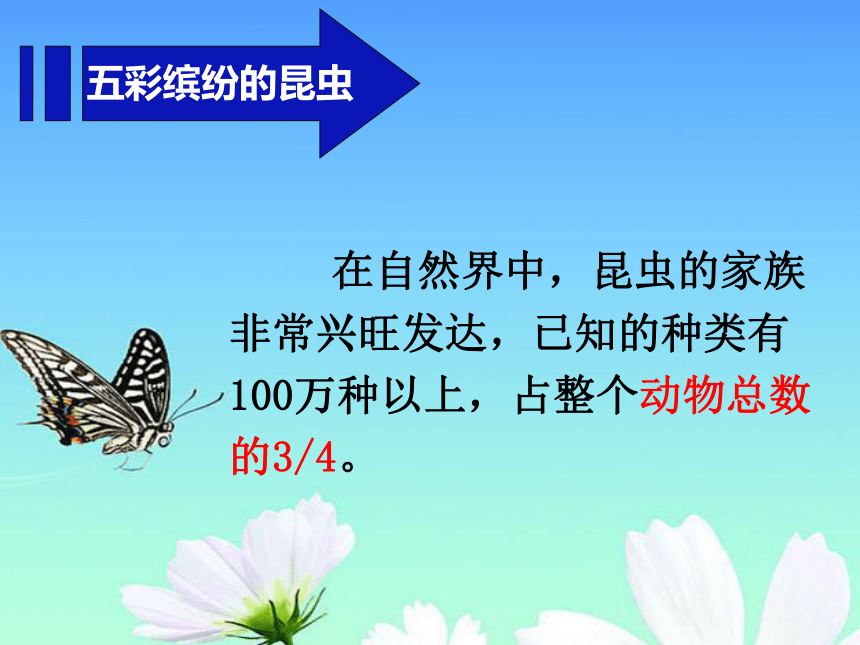 五彩缤纷的昆虫

在自然界中，昆虫的家族非常兴旺发达，已知的种类有100万种以上，占整个动物总数的3/4。